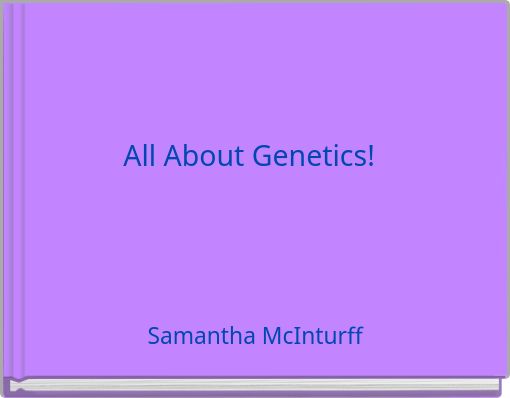 All About Genetics!

Samantha McInturff